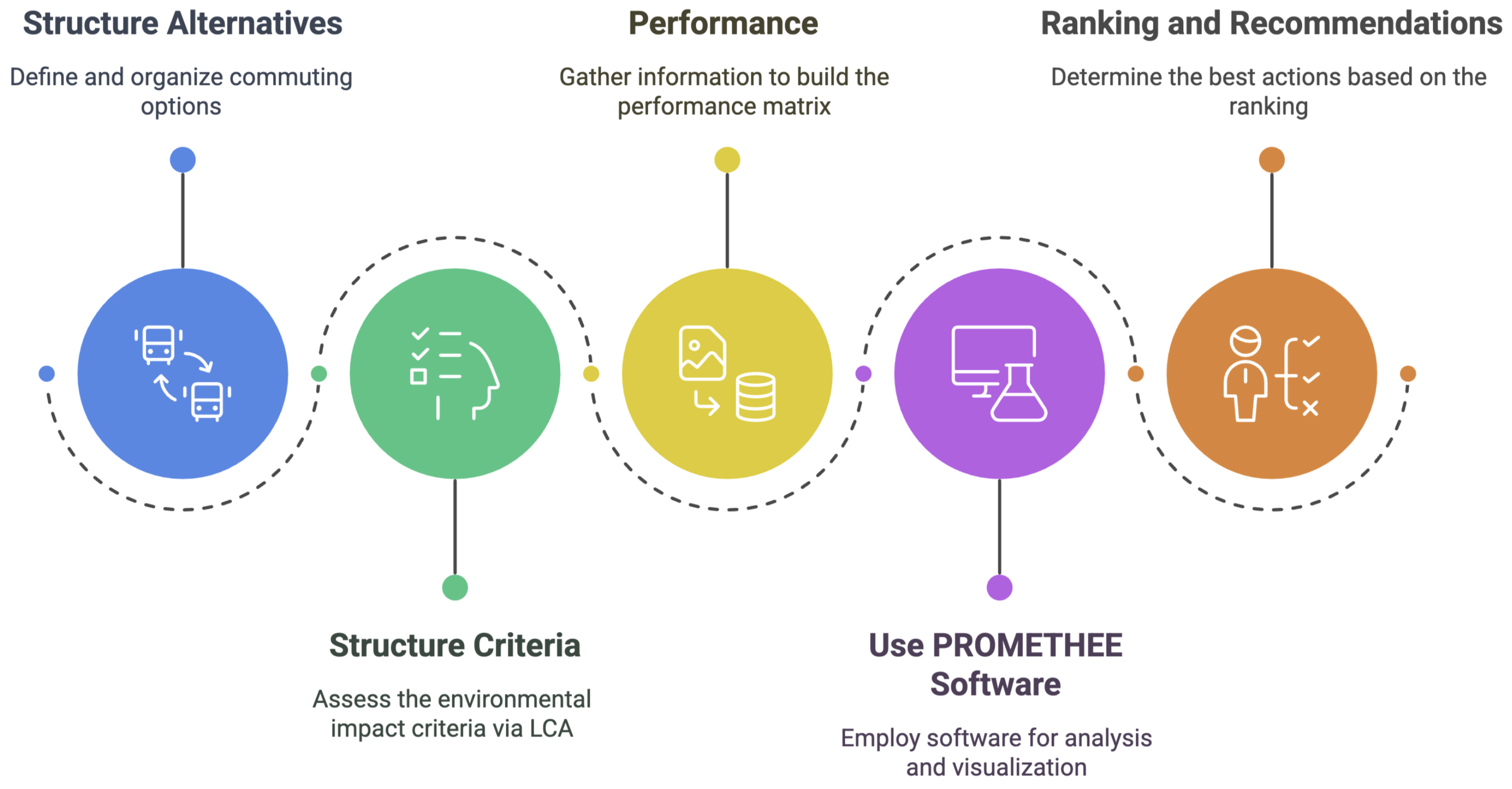 Structure Alternatives

Define and organize commuting options

Performance

Gather information to build the performance matrix

Ranking and Recommendations

Determine the best actions based on the ranking

Structure Criteria

Assess the environmental impact criteria via LCA

Use PROMETHEE Software

Employ software for analysis and visualization